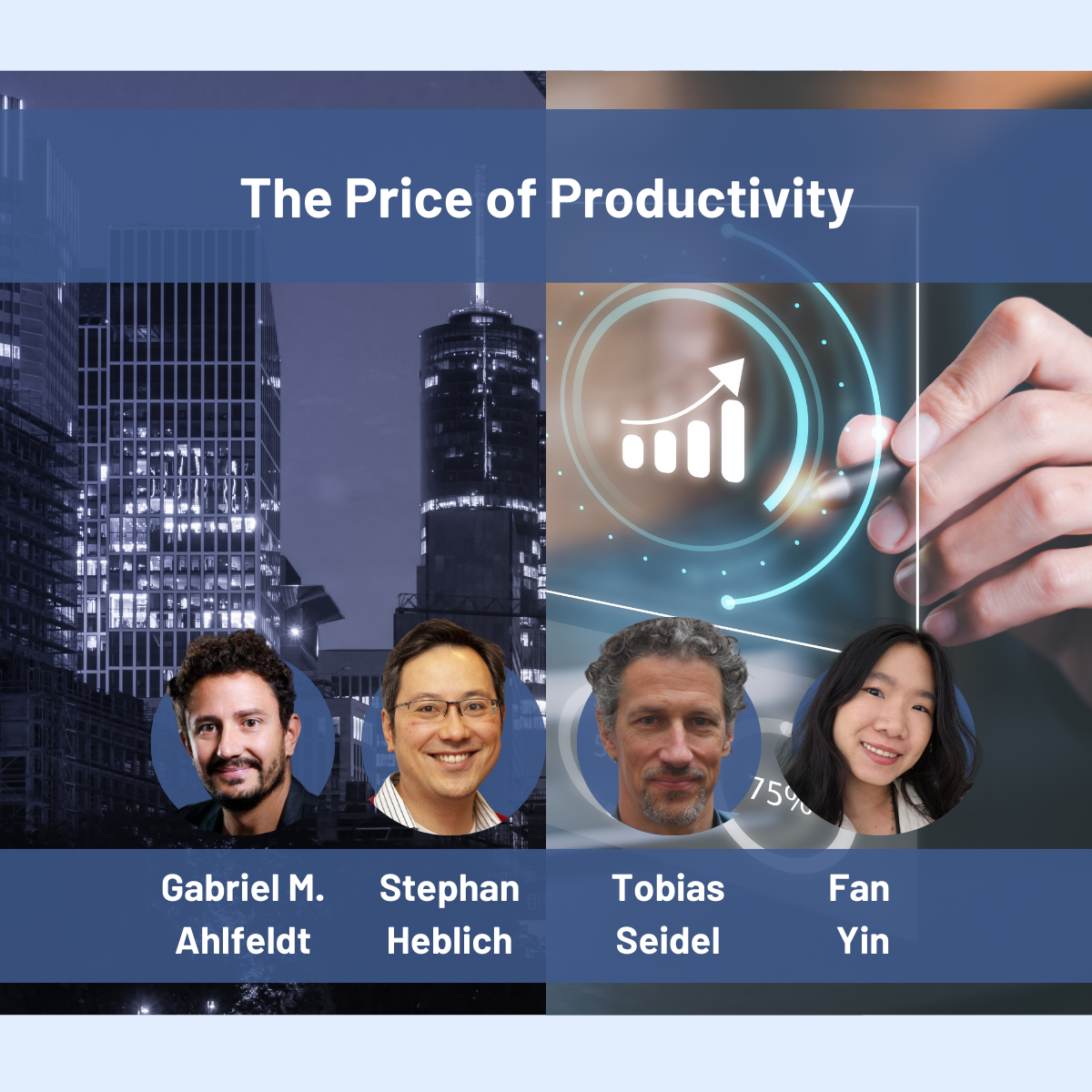 The Price of Productivity

75%

Gabriel M. Ahlfeldt

Stephan Heblich

Tobias Seidel

Fan Yin